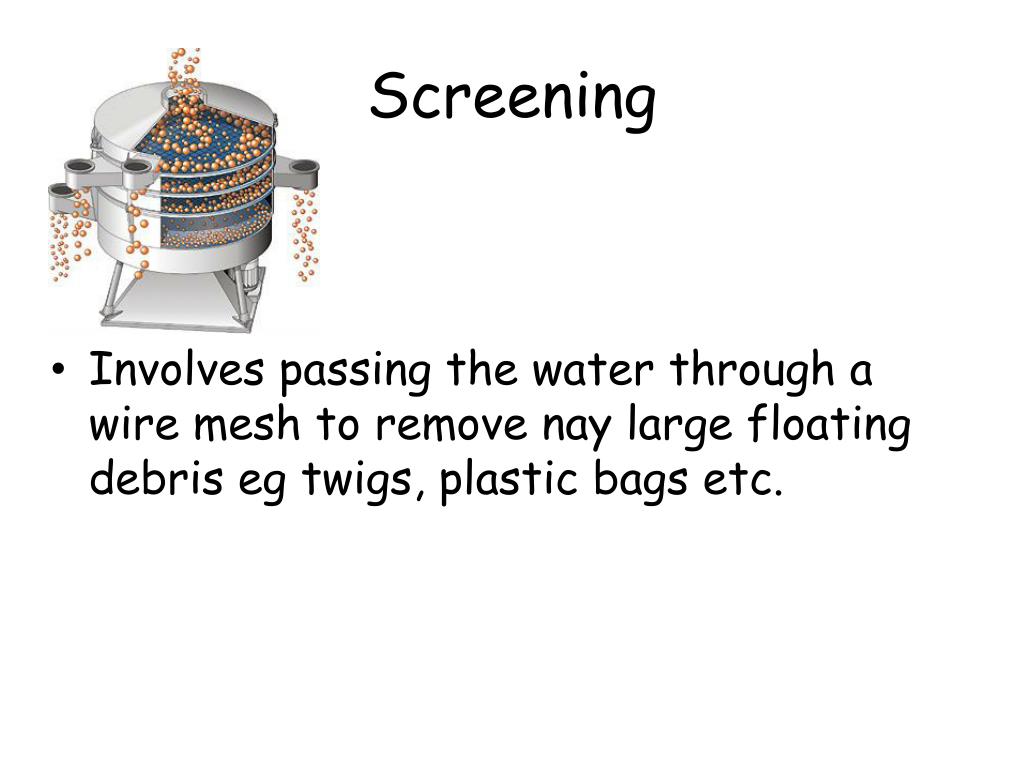 Screening

• Involves passing the water through a wire mesh to remove nay large floating debris eg twigs, plastic bags etc.